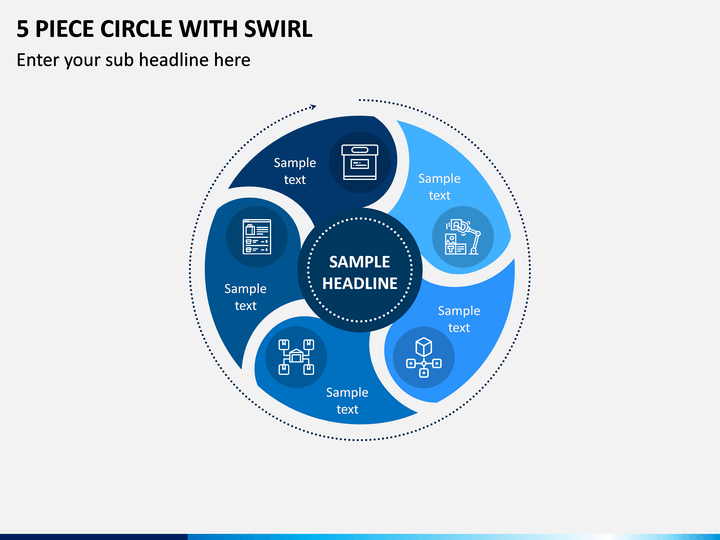 5 PIECE CIRCLE WITH SWIRL

Enter your sub headline here

Sample text

Sample text

SAMPLE HEADLINE

Sample text

Sample text

Sample text